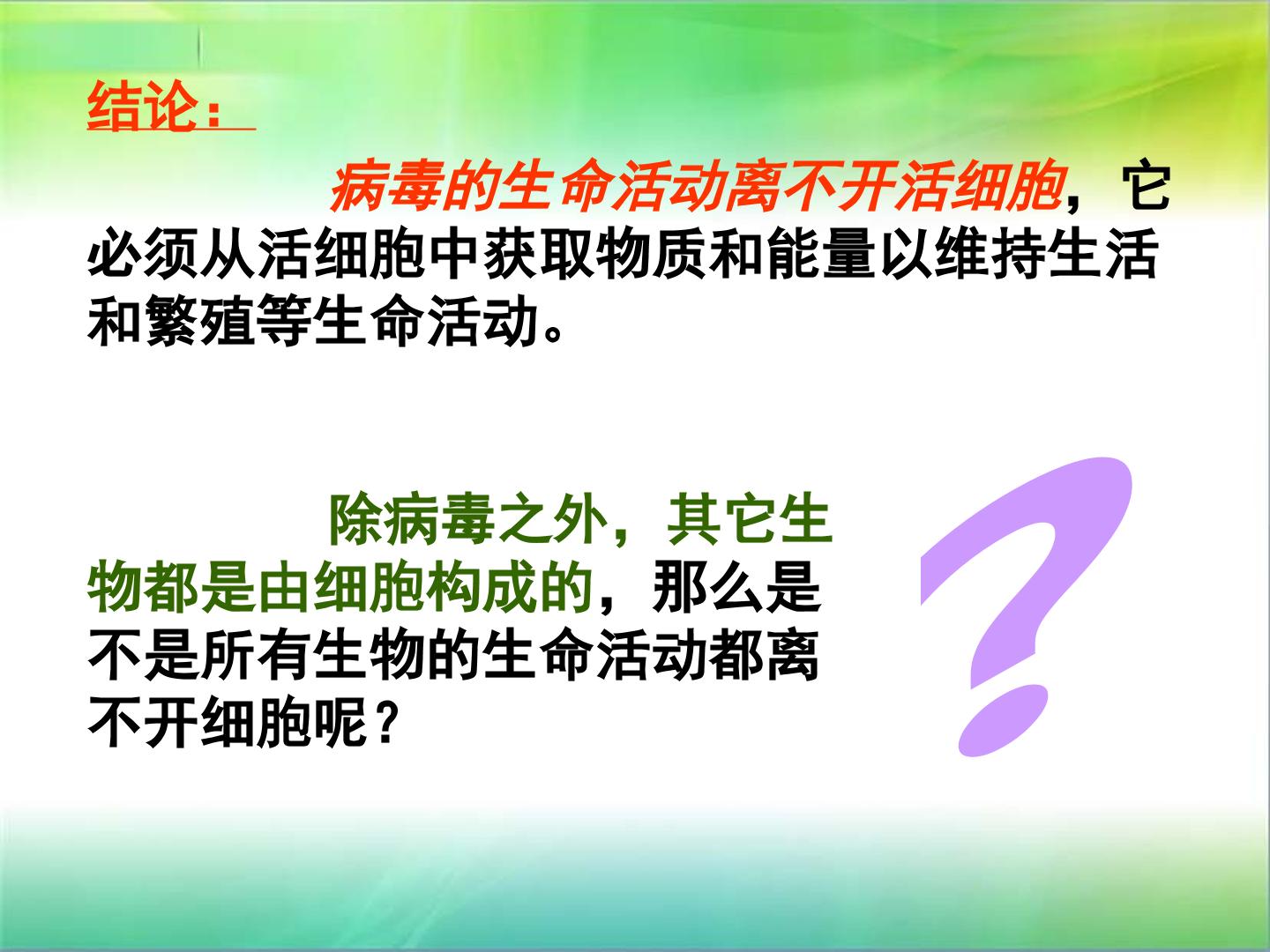 结论：

病毒的生命活动离不开活细胞，它必须从活细胞中获取物质和能量以维持生活和繁殖等生命活动。

除病毒之外，其它生物都是由细胞构成的，那么是不是所有生物的生命活动都离不开细胞呢？

?